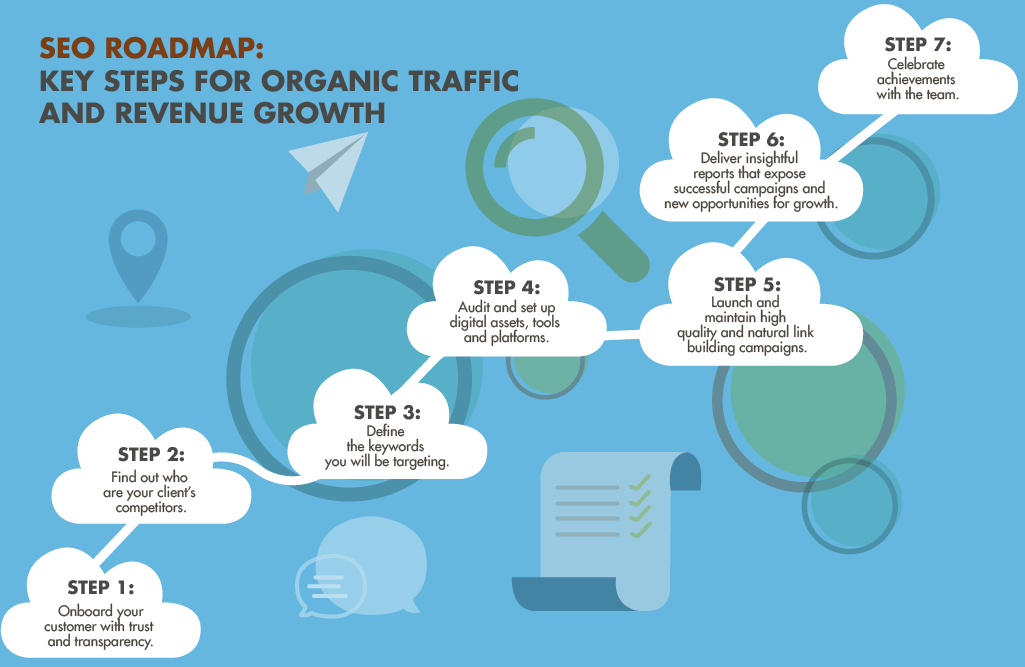 SEO ROADMAP:
KEY STEPS FOR ORGANIC TRAFFIC AND REVENUE GROWTH

STEP 1:
Onboard your customer with trust and transparency.

STEP 2:
Find out who are your client's competitors.

STEP 3:
Define the keywords you will be targeting.

STEP 4:
Audit and set up digital assets, tools and platforms.

STEP 5:
Launch and maintain high quality and natural link building campaigns.

STEP 6:
Deliver insightful reports that expose successful campaigns and new opportunities for growth.

STEP 7:
Celebrate achievements with the team.